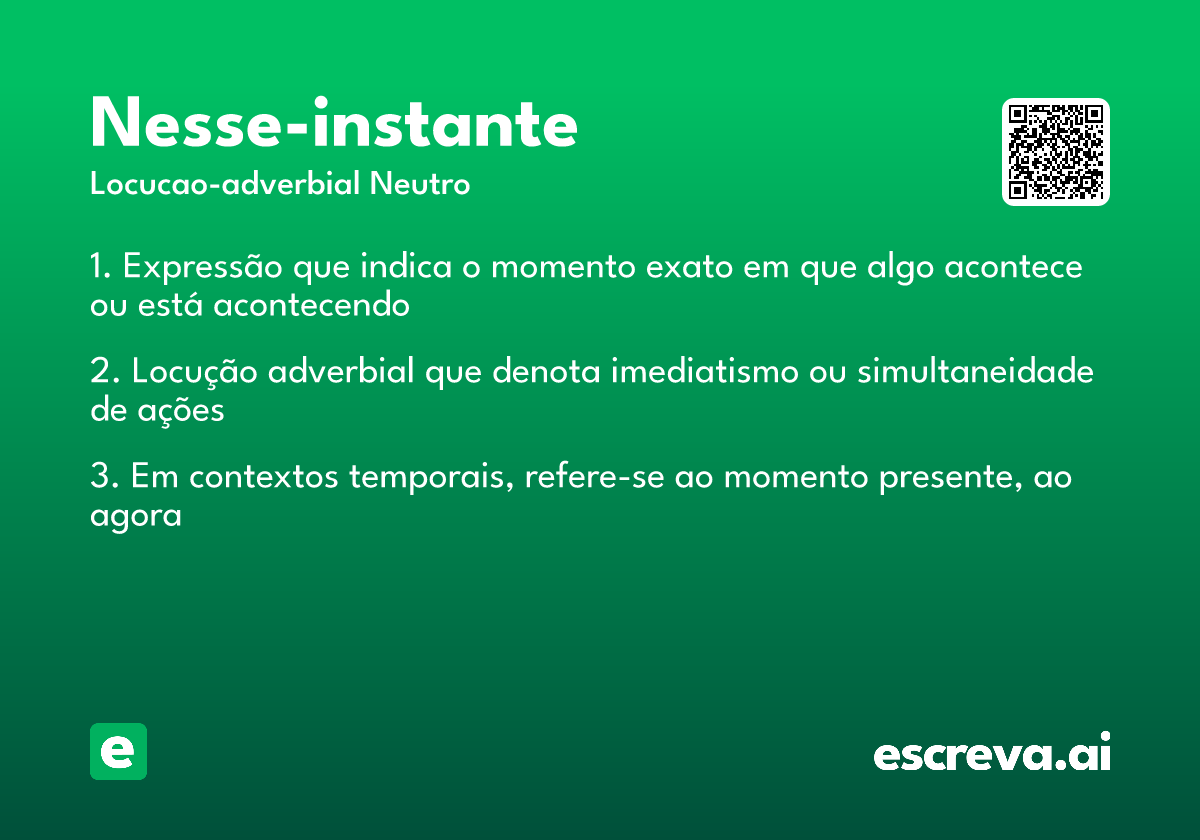 Nesse-instante

Locucao-adverbial Neutro

1. Expressão que indica o momento exato em que algo acontece ou está acontecendo

2. Locução adverbial que denota imediatismo ou simultaneidade de ações

3. Em contextos temporais, refere-se ao momento presente, ao agora

e

escreva.ai